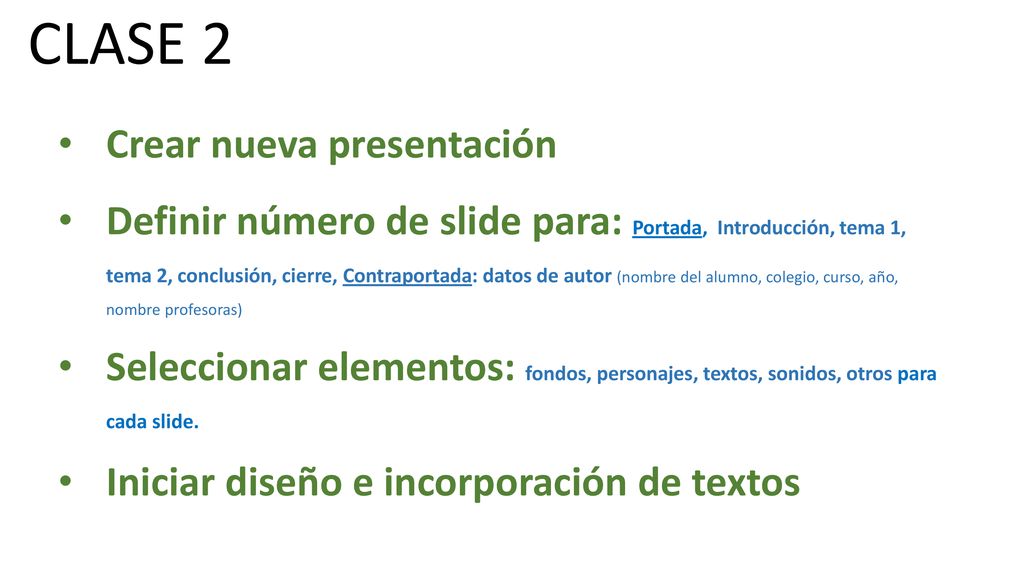 CLASE 2

• Crear nueva presentación

• Definir número de slide para: Portada, Introducción, tema 1, tema 2, conclusión, cierre, Contraportada: datos de autor (nombre del alumno, colegio, curso, año, nombre profesoras)

• Seleccionar elementos: fondos, personajes, textos, sonidos, otros para cada slide.

• Iniciar diseño e incorporación de textos